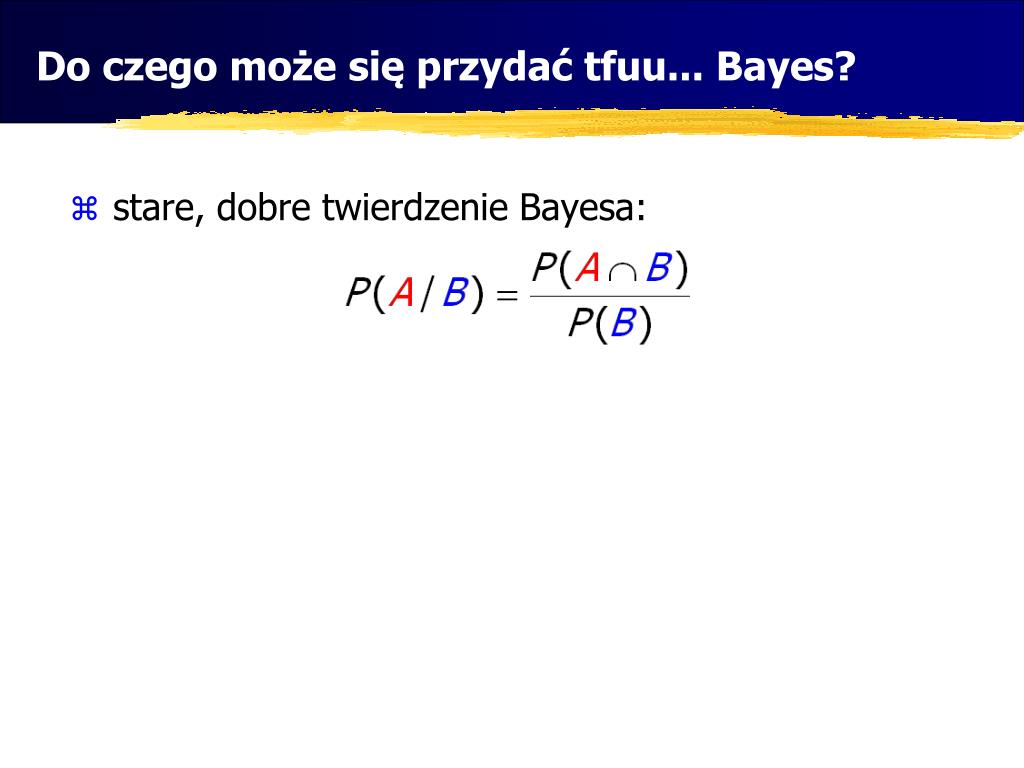 Do czego może się przydać tfuu... Bayes?

⌘ stare, dobre twierdzenie Bayesa:

$P(A/B) = \frac{P(A \cap B)}{P(B)}$